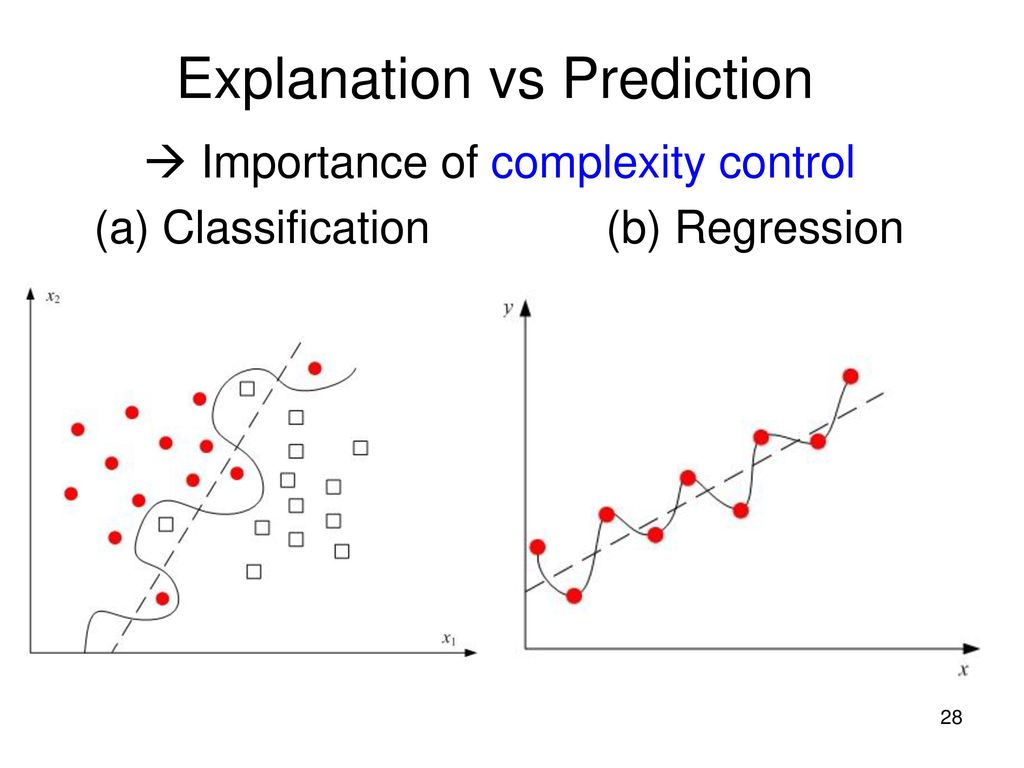 Explanation vs Prediction

→ Importance of complexity control

(a) Classification

(b) Regression

$x_2$

$x_1$

$y$

$x$

28